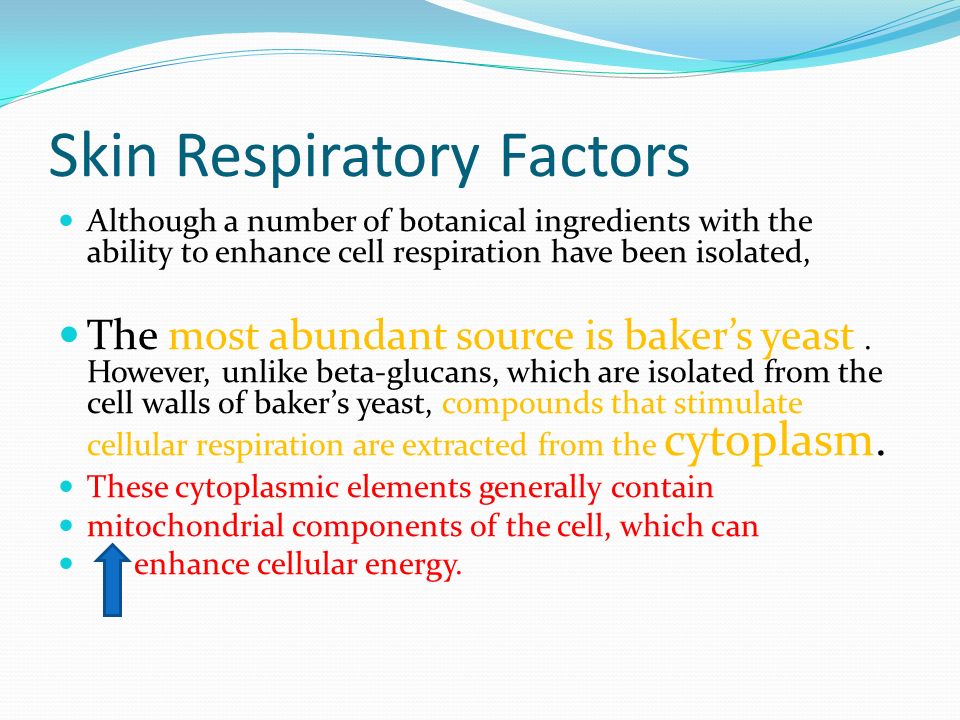 Skin Respiratory Factors

Although a number of botanical ingredients with the ability to enhance cell respiration have been isolated,

The most abundant source is baker's yeast . However, unlike beta-glucans, which are isolated from the cell walls of baker's yeast, compounds that stimulate cellular respiration are extracted from the cytoplasm.

These cytoplasmic elements generally contain

mitochondrial components of the cell, which can

enhance cellular energy.